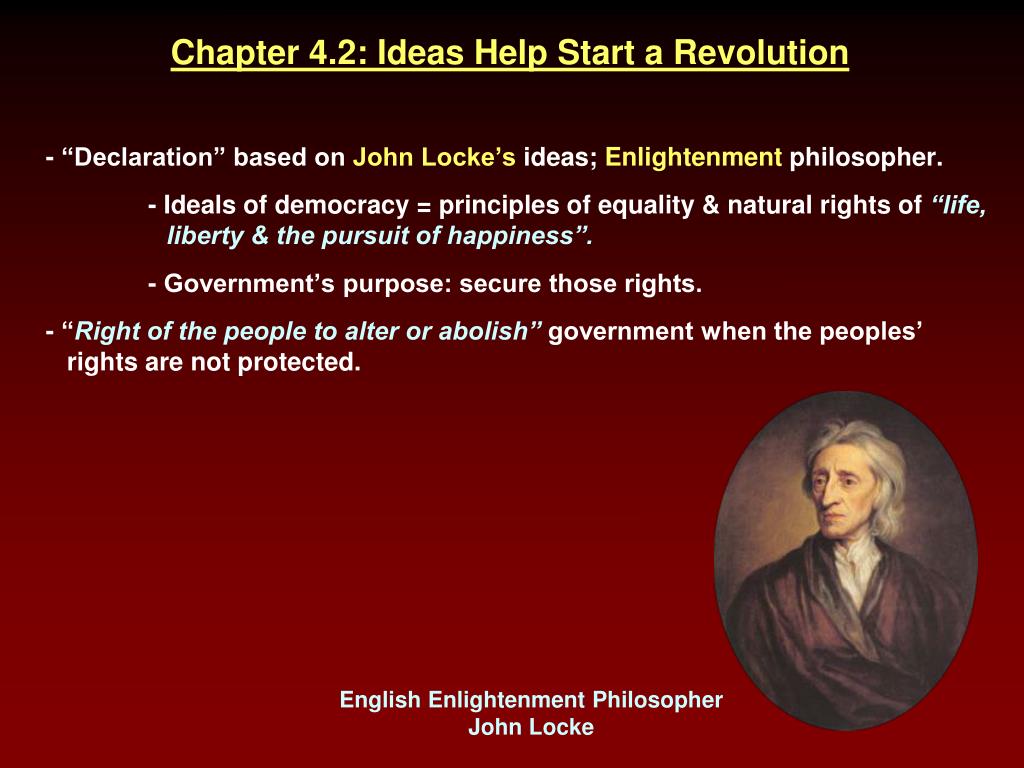 Chapter 4.2: Ideas Help Start a Revolution

- “Declaration” based on John Locke’s ideas; Enlightenment philosopher.

- Ideals of democracy = principles of equality & natural rights of “life, liberty & the pursuit of happiness”.

- Government’s purpose: secure those rights.

- “Right of the people to alter or abolish” government when the peoples’ rights are not protected.

English Enlightenment Philosopher
John Locke